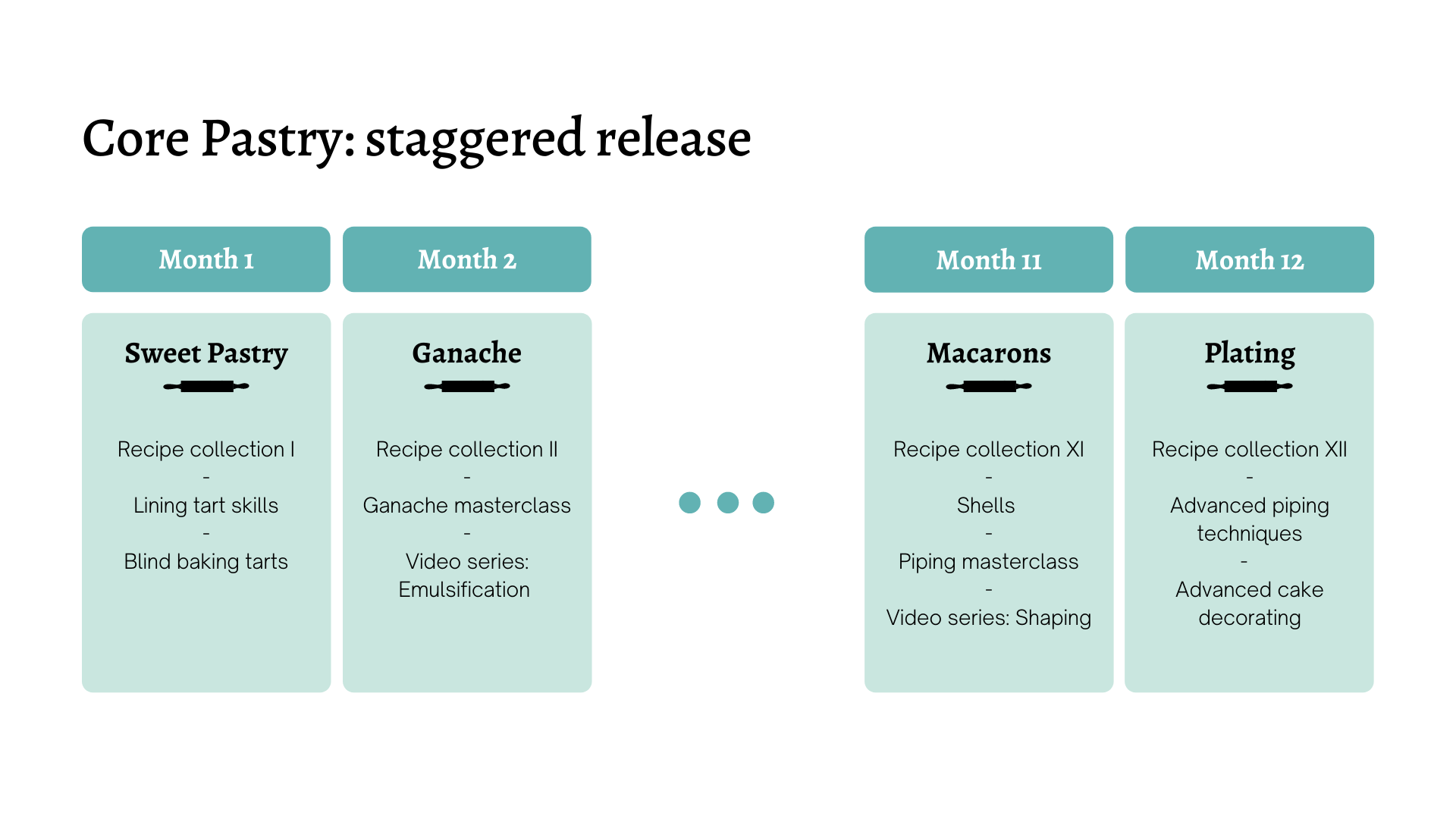 Core Pastry: staggered release

Month 1

Sweet Pastry

Recipe collection I
-
Lining tart skills
-
Blind baking tarts

Month 2

Ganache

Recipe collection II
-
Ganache masterclass
-
Video series: Emulsification

Month 11

Macarons

Recipe collection XI
-
Shells
-
Piping masterclass
-
Video series: Shaping

Month 12

Plating

Recipe collection XII
-
Advanced piping techniques
-
Advanced cake decorating